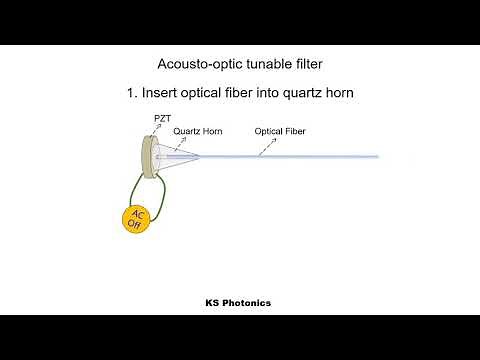 Acousto-optic tunable filter

1. Insert optical fiber into quartz horn

PZT

Quartz Horn

Optical Fiber

AC
Off

KS Photonics